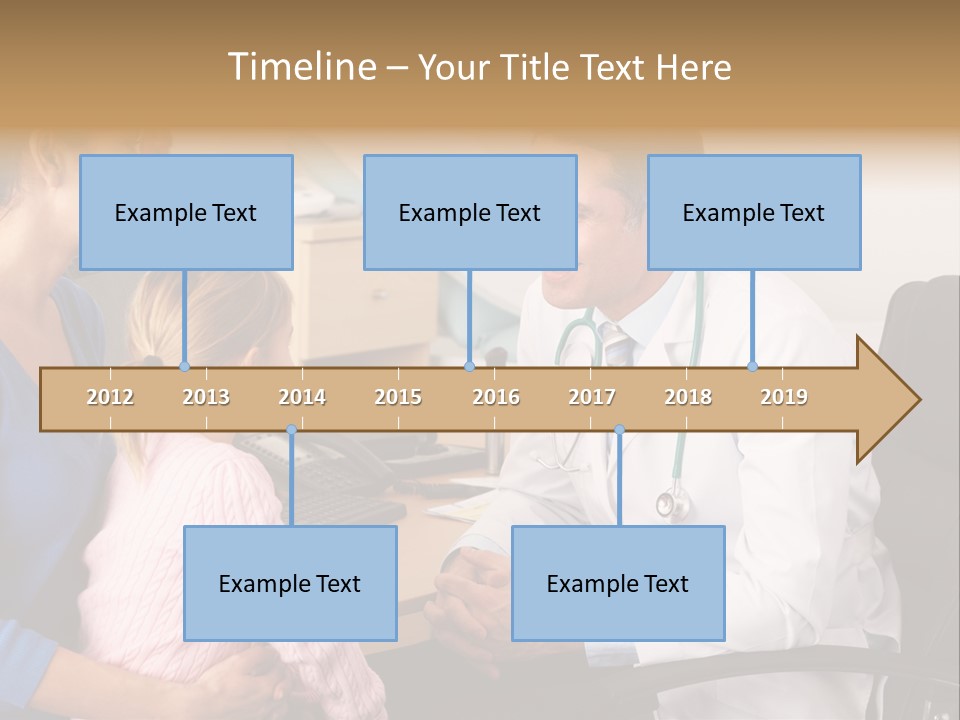 Timeline – Your Title Text Here

Example Text

Example Text

Example Text

2012 2013 2014 2015 2016 2017 2018 2019

Example Text

Example Text